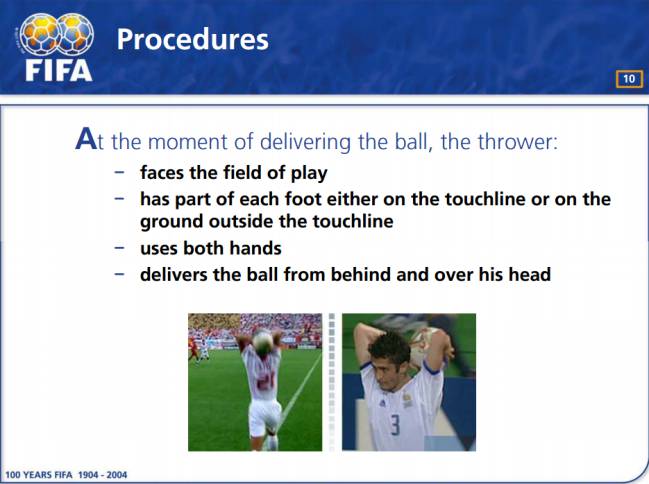 FIFA

Procedures

10

At the moment of delivering the ball, the thrower:

– faces the field of play
– has part of each foot either on the touchline or on the ground outside the touchline
– uses both hands
– delivers the ball from behind and over his head

21

3

100 YEARS FIFA 1904 - 2004